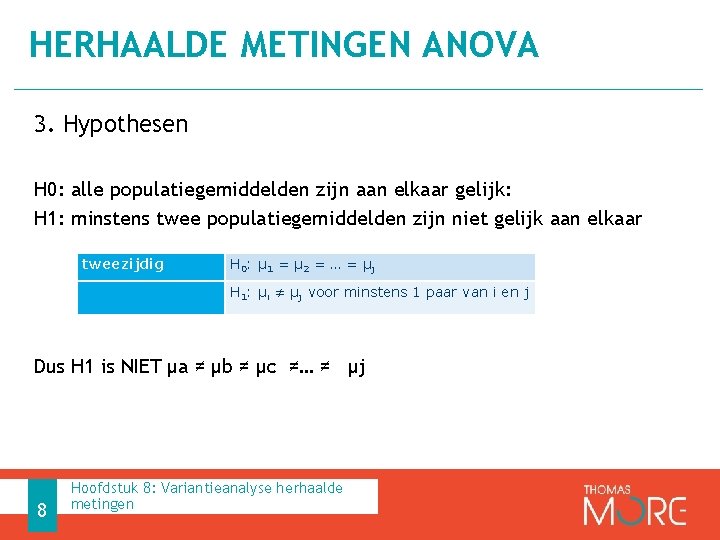 HERHAALDE METINGEN ANOVA

3. Hypothesen

H0: alle populatiegemiddelden zijn aan elkaar gelijk:
H1: minstens twee populatiegemiddelden zijn niet gelijk aan elkaar

| tweezijdig | $H_0$: $\mu_1 = \mu_2 = \ldots = \mu_j$ |
|---|---|
| | $H_1$: $\mu_i \neq \mu_j$ voor minstens 1 paar van i en j |

Dus H1 is NIET μa ≠ μb ≠ μc ≠… ≠ μj

8

Hoofdstuk 8: Variantieanalyse herhaalde metingen

THOMAS MORE